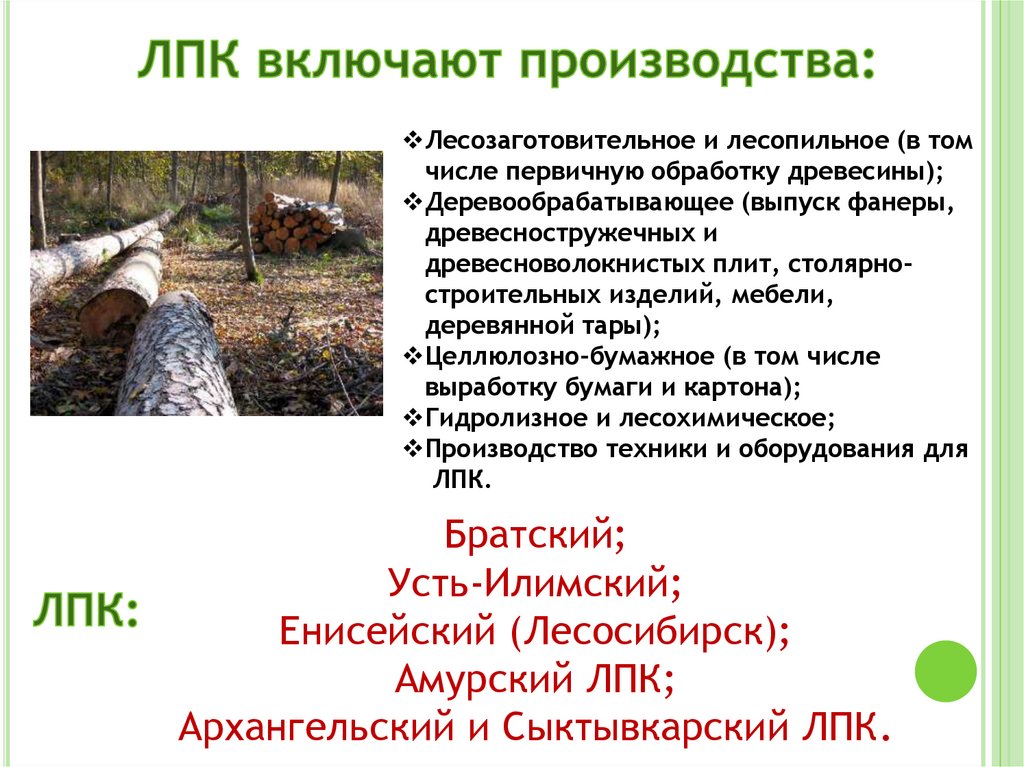 ЛПК включают производства:

❖Лесозаготовительное и лесопильное (в том числе первичную обработку древесины);
❖Деревообрабатывающее (выпуск фанеры, древесностружечных и древесноволокнистых плит, столярно-строительных изделий, мебели, деревянной тары);
❖Целлюлозно-бумажное (в том числе выработку бумаги и картона);
❖Гидролизное и лесохимическое;
❖Производство техники и оборудования для ЛПК.

ЛПК:

Братский;
Усть-Илимский;
Енисейский (Лесосибирск);
Амурский ЛПК;
Архангельский и Сыктывкарский ЛПК.